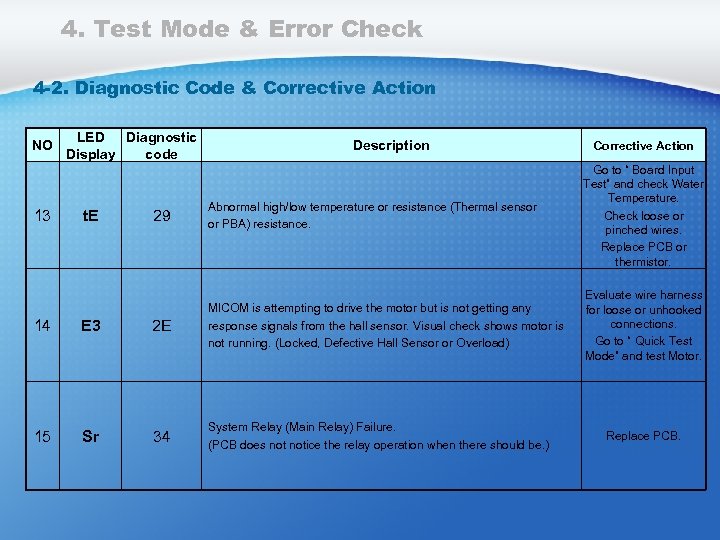 4. Test Mode & Error Check

4-2. Diagnostic Code & Corrective Action

| NO | LED Display | Diagnostic code | Description | Corrective Action |
|---|---|---|---|---|
| 13 | tE | 29 | Abnormal high/low temperature or resistance (Thermal sensor or PBA) resistance. | Go to " Board Input Test" and check Water Temperature. Check loose or pinched wires. Replace PCB or thermistor. |
| 14 | E3 | 2E | MICOM is attempting to drive the motor but is not getting any response signals from the hall sensor. Visual check shows motor is not running. (Locked, Defective Hall Sensor or Overload) | Evaluate wire harness for loose or unhooked connections. Go to " Quick Test Mode" and test Motor. |
| 15 | Sr | 34 | System Relay (Main Relay) Failure. (PCB does not notice the relay operation when there should be.) | Replace PCB. |